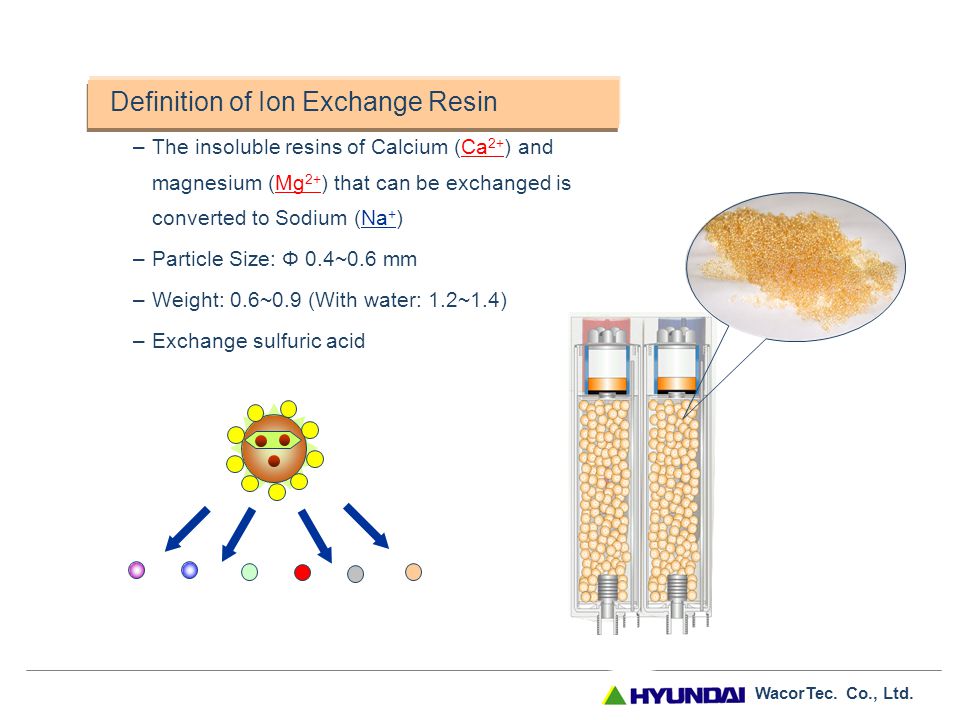 Definition of Ion Exchange Resin

– The insoluble resins of Calcium ($Ca^{2+}$) and magnesium ($Mg^{2+}$) that can be exchanged is converted to Sodium ($Na^{+}$)

– Particle Size: Φ 0.4~0.6 mm

– Weight: 0.6~0.9 (With water: 1.2~1.4)

– Exchange sulfuric acid

HYUNDAI WacorTec. Co., Ltd.